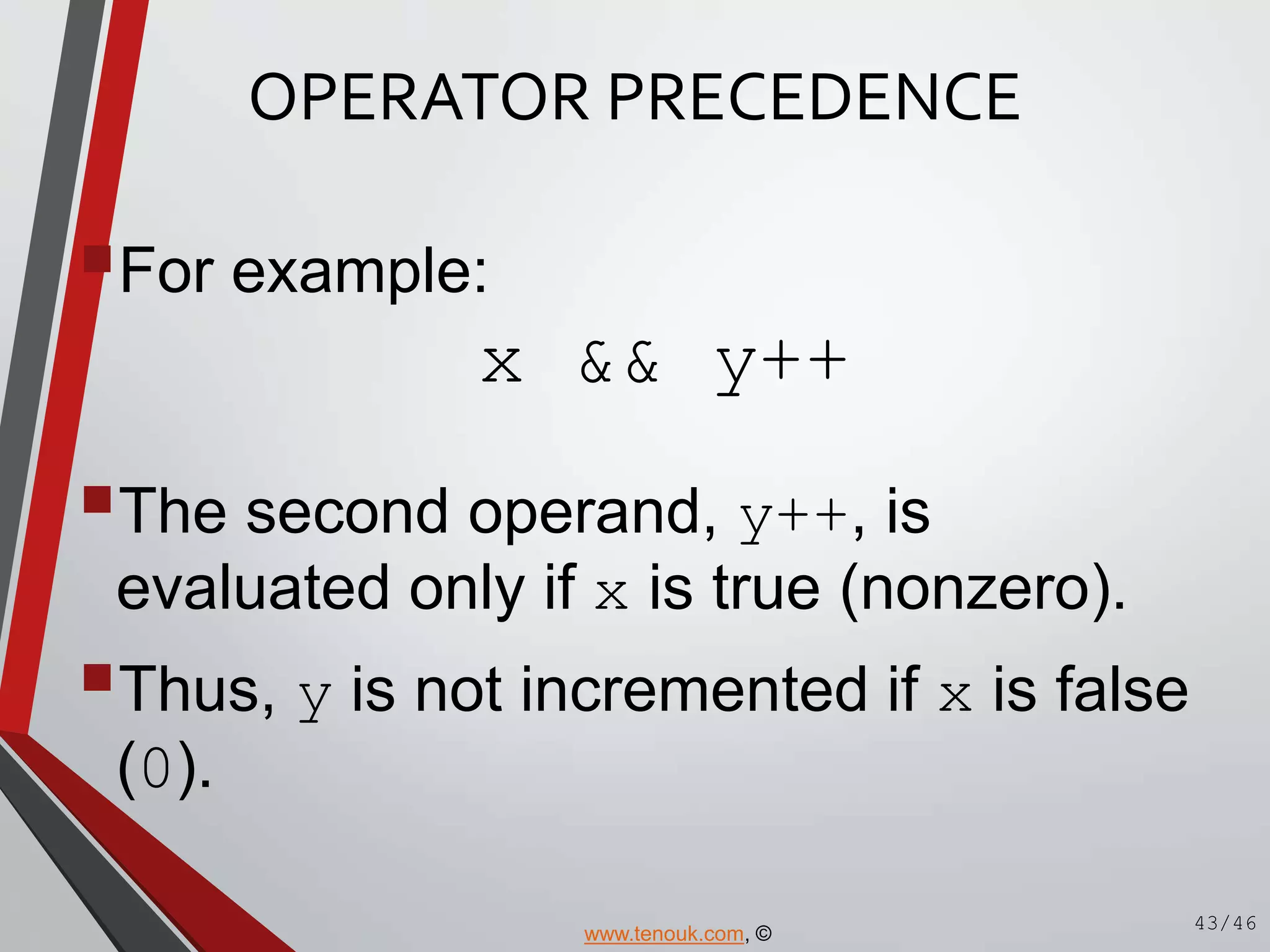 OPERATOR PRECEDENCE

For example:

x && y++

The second operand, y++, is evaluated only if x is true (nonzero).

Thus, y is not incremented if x is false (0).

www.tenouk.com, ©

43/46